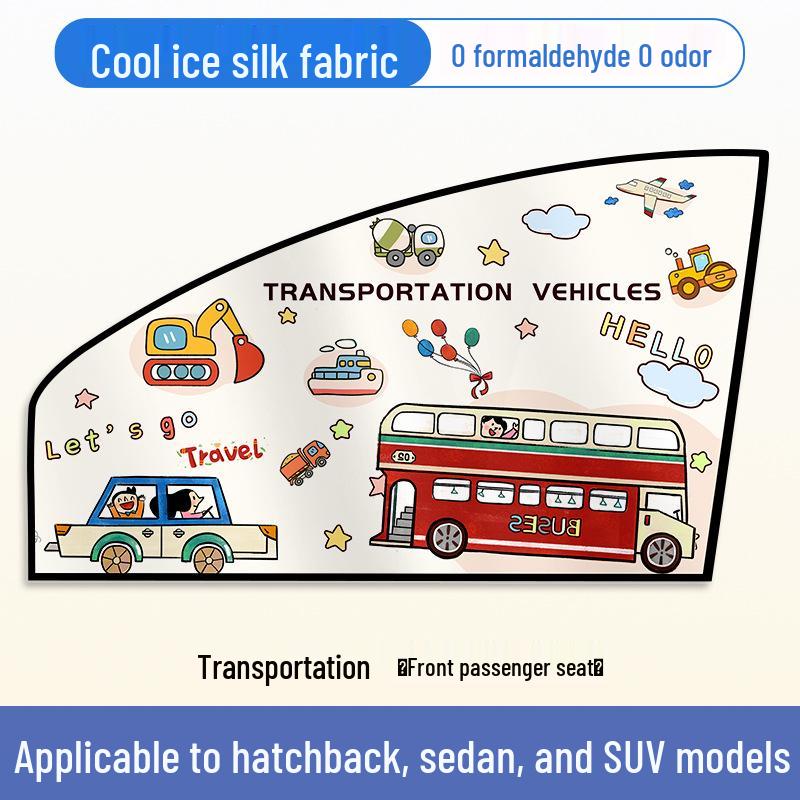 Cool ice silk fabric
0 formaldehyde 0 odor

TRANSPORTATION VEHICLES
HELLO
Let's go
Travel
02
BUSES

Transportation
�Front passenger seat�

Applicable to hatchback, sedan, and SUV models